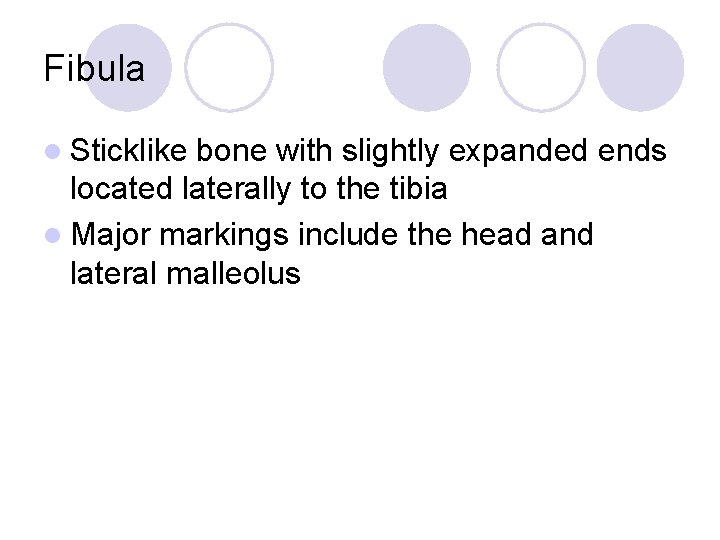 Fibula

- Sticklike bone with slightly expanded ends located laterally to the tibia
- Major markings include the head and lateral malleolus